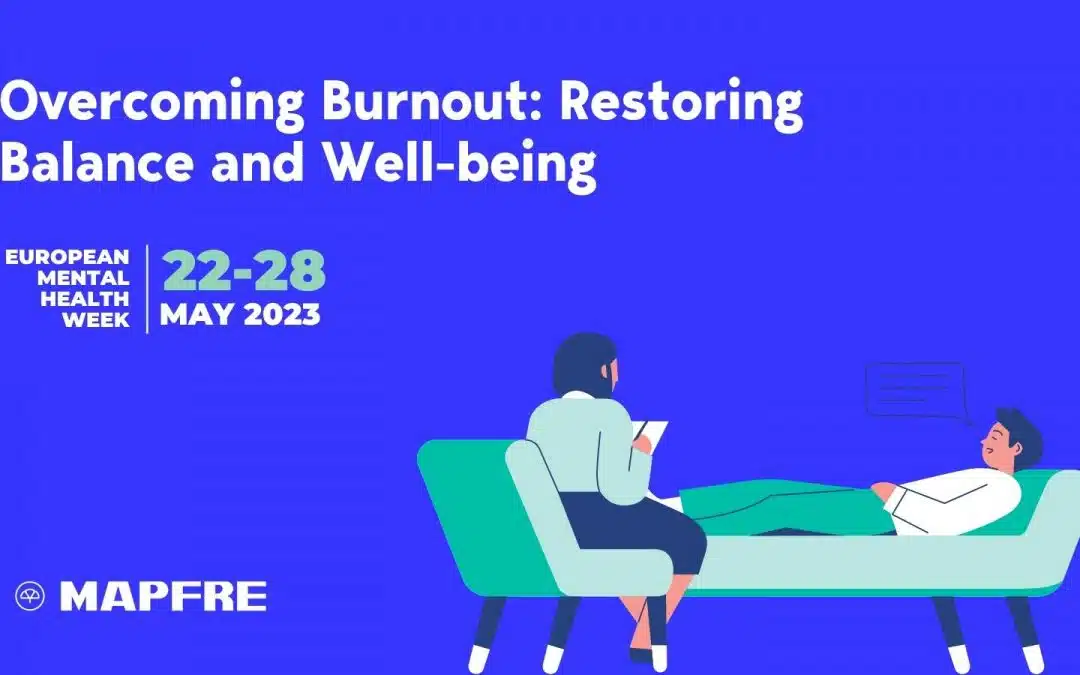 Overcoming Burnout: Restoring Balance and Well-being

EUROPEAN MENTAL HEALTH WEEK

22-28 MAY 2023

MAPFRE